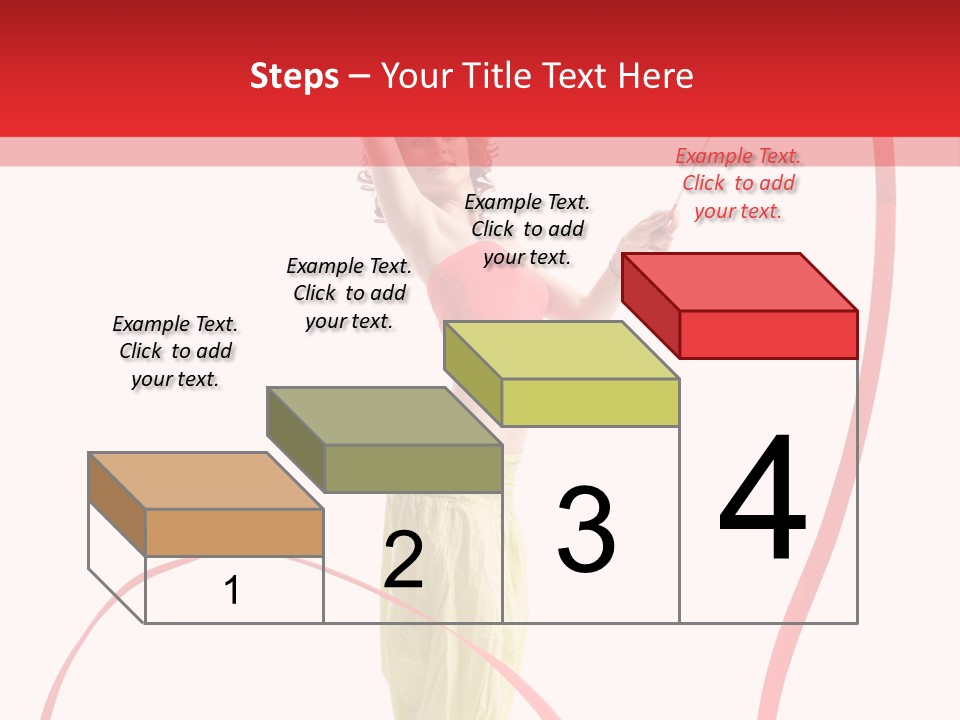 Steps – Your Title Text Here

Example Text. Click to add your text.

Example Text. Click to add your text.

Example Text. Click to add your text.

Example Text. Click to add your text.

1

2

3

4